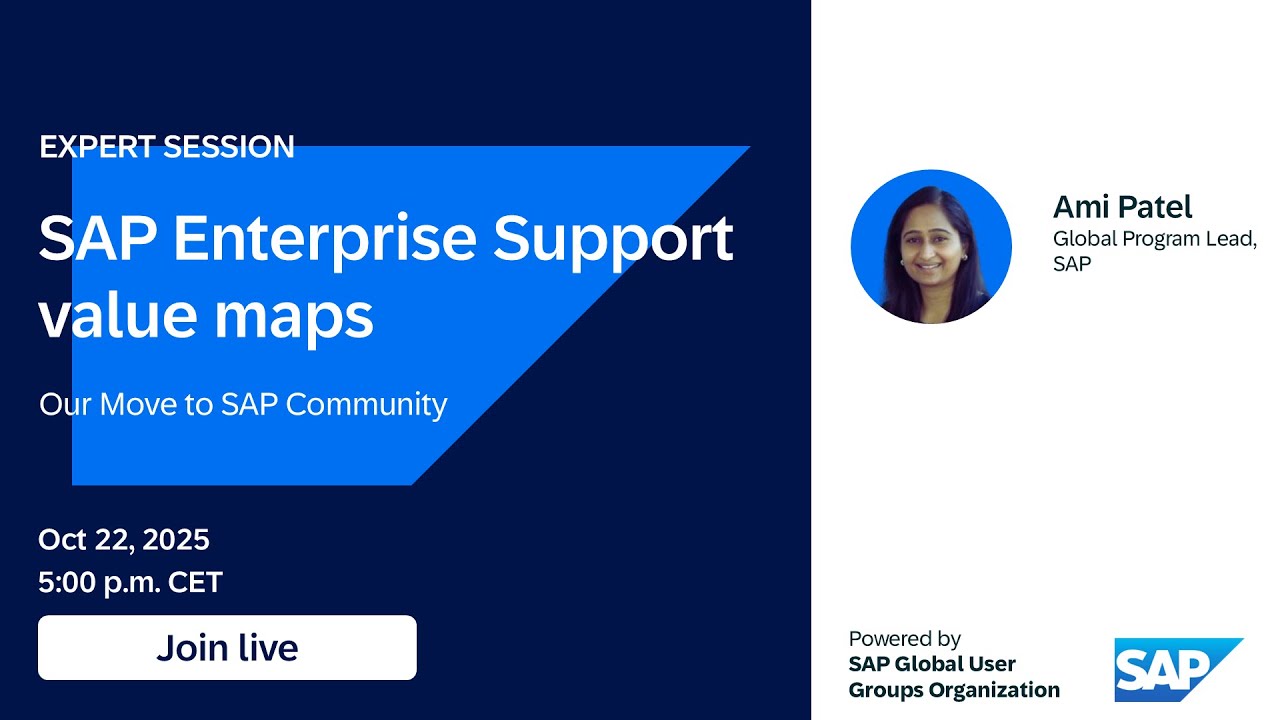 EXPERT SESSION

SAP Enterprise Support value maps

Our Move to SAP Community

Oct 22, 2025
5:00 p.m. CET

Join live

Ami Patel
Global Program Lead, SAP

Powered by
SAP Global User Groups Organization

SAP